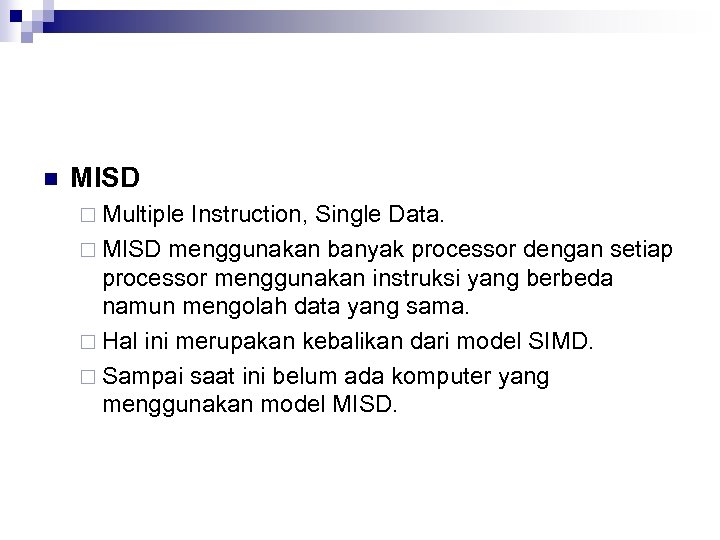 MISD

Multiple Instruction, Single Data.

MISD menggunakan banyak processor dengan setiap processor menggunakan instruksi yang berbeda namun mengolah data yang sama.

Hal ini merupakan kebalikan dari model SIMD.

Sampai saat ini belum ada komputer yang menggunakan model MISD.